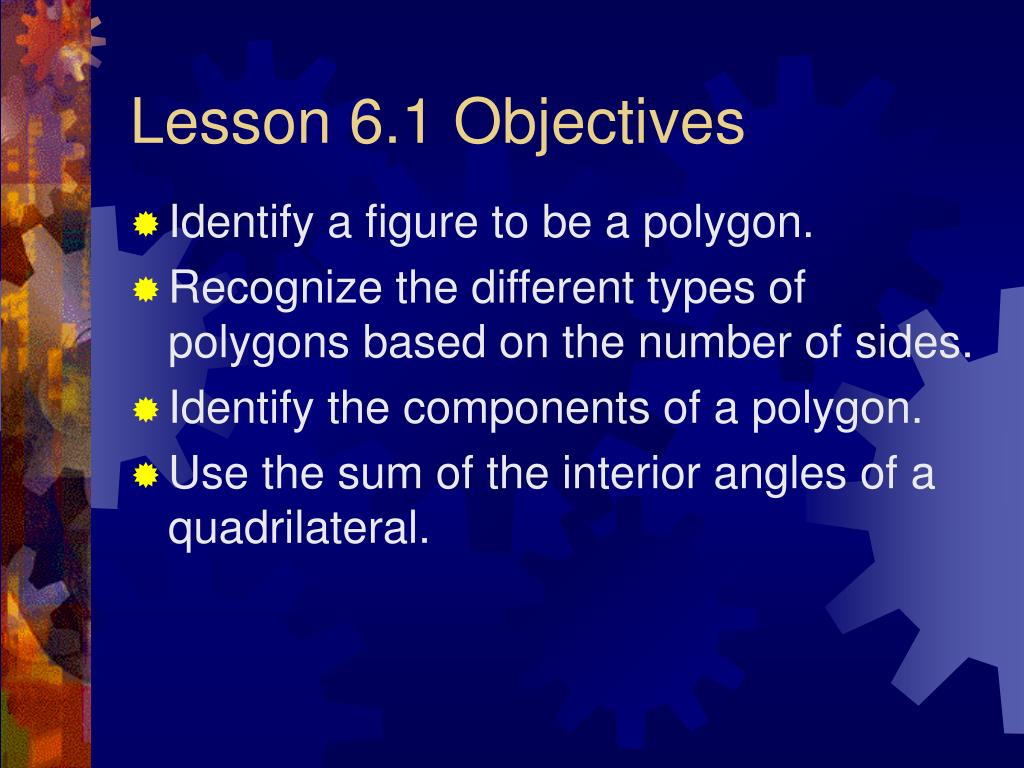 Lesson 6.1 Objectives

Identify a figure to be a polygon.

Recognize the different types of polygons based on the number of sides.

Identify the components of a polygon.

Use the sum of the interior angles of a quadrilateral.